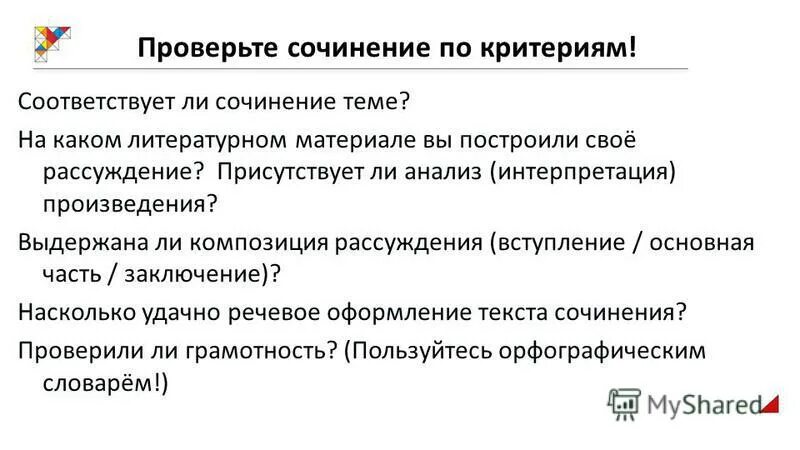 Проверьте сочинение по критериям!

Соответствует ли сочинение теме?

На каком литературном материале вы построили своё рассуждение? Присутствует ли анализ (интерпретация) произведения?

Выдержана ли композиция рассуждения (вступление / основная часть / заключение)?

Насколько удачно речевое оформление текста сочинения?

Проверили ли грамотность? (Пользуйтесь орфографическим словарём!)

MyShared